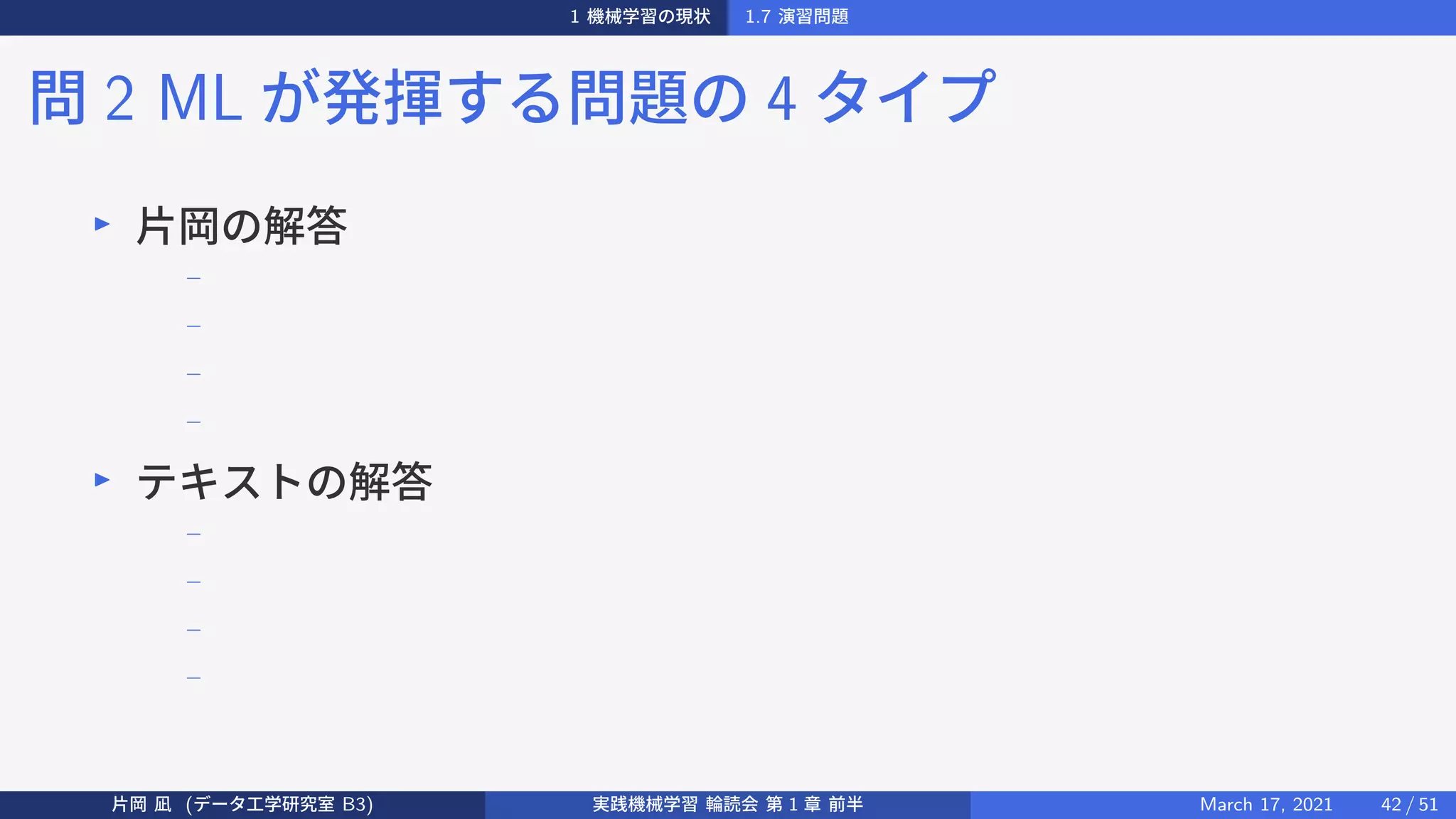 1 機械学習の現状 1.7 演習問題

問 2 ML が発揮する問題の 4 タイプ

▶ 片岡の解答
–
–
–
–

▶ テキストの解答
–
–
–
–

片岡 凪 (データ工学研究室 B3) 実践機械学習 輪読会 第 1 章 前半 March 17, 2021 42 / 51